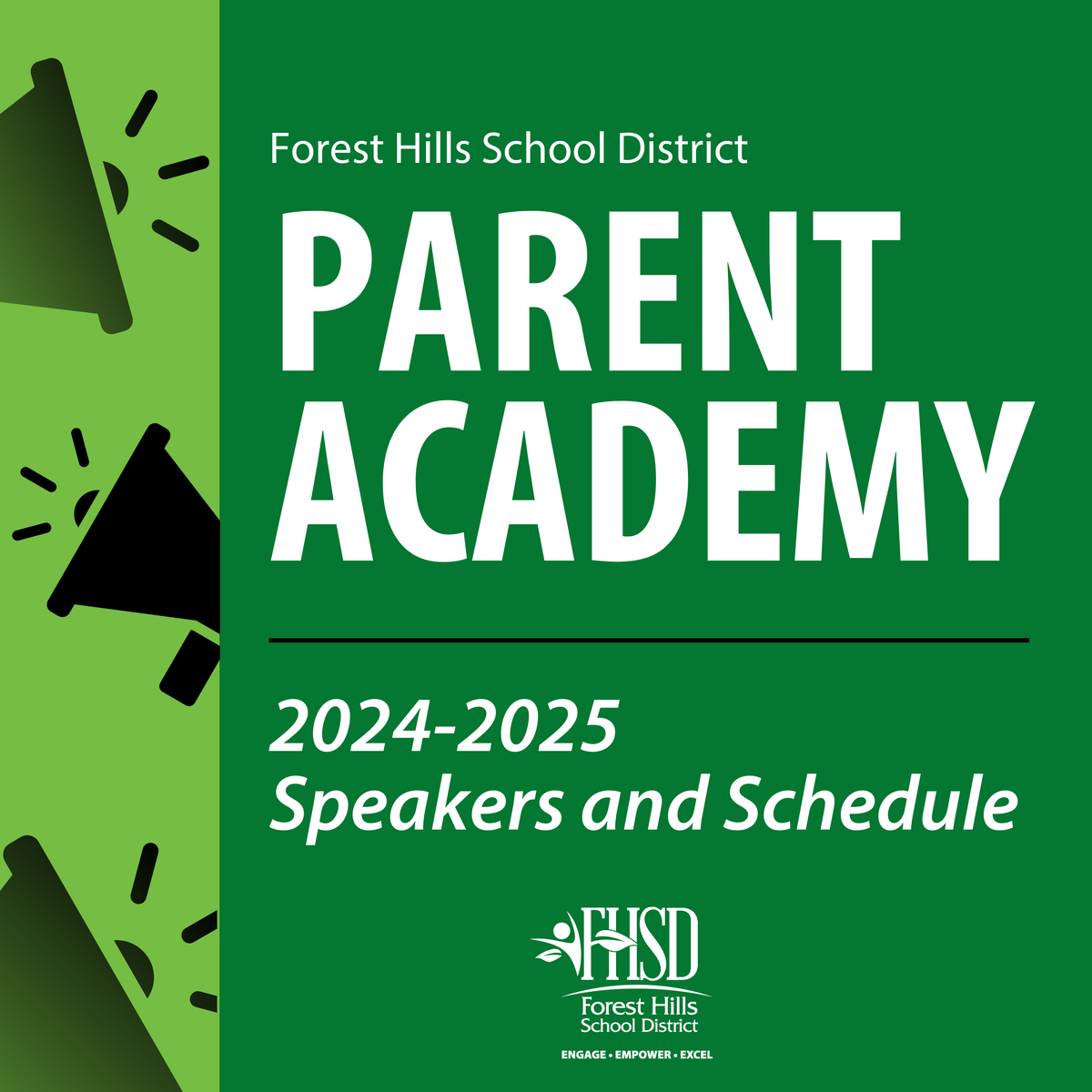 Forest Hills School District

PARENT ACADEMY

2024-2025
Speakers and Schedule

FHSD
Forest Hills
School District
ENGAGE • EMPOWER • EXCEL